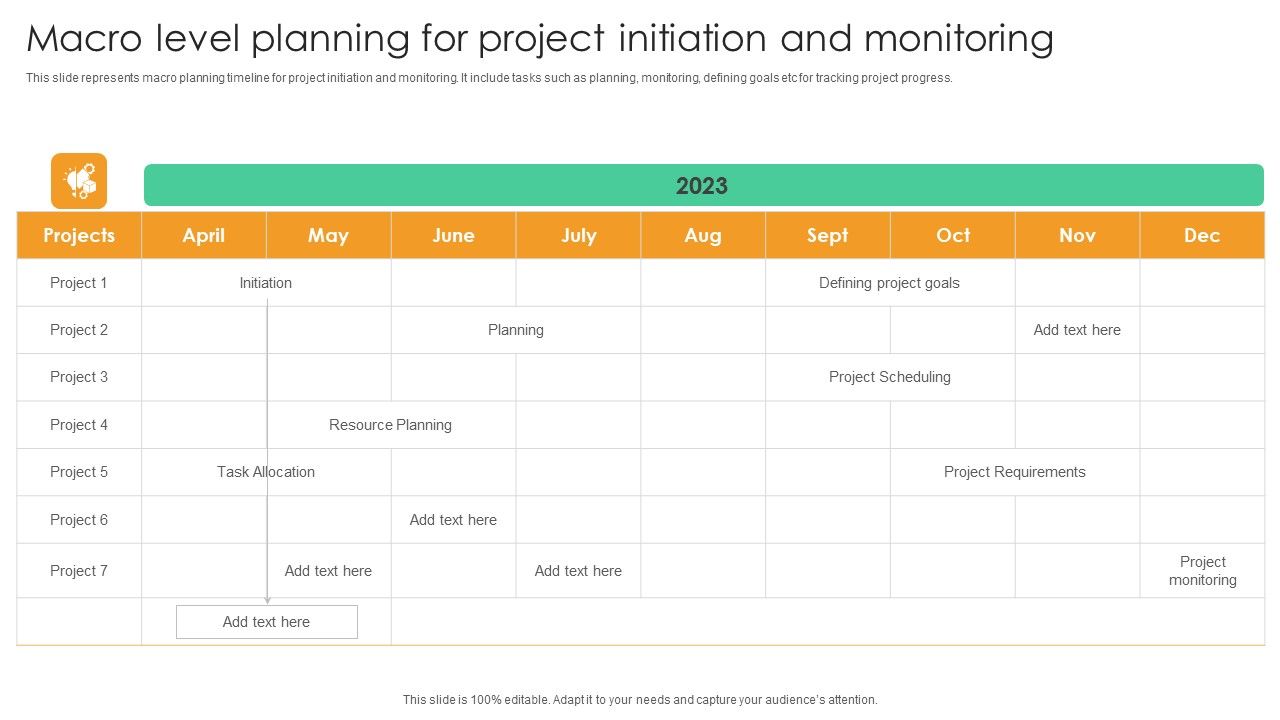 Macro level planning for project initiation and monitoring

This slide represents macro planning timeline for project initiation and monitoring. It include tasks such as planning, monitoring, defining goals etc for tracking project progress.

2023

| Projects | April | May | June | July | Aug | Sept | Oct | Nov | Dec |
|---|---|---|---|---|---|---|---|---|---|
| Project 1 | Initiation | | | | | Defining project goals | | | |
| Project 2 | | | Planning | | | | | Add text here | |
| Project 3 | | | | | | Project Scheduling | | | |
| Project 4 | | Resource Planning | | | | | | | |
| Project 5 | Task Allocation | | | | | | Project Requirements | | |
| Project 6 | | | Add text here | | | | | | |
| Project 7 | | Add text here | | Add text here | | | | | Project monitoring |
| | Add text here | | | | | | | | |

This slide is 100% editable. Adapt it to your needs and capture your audience's attention.